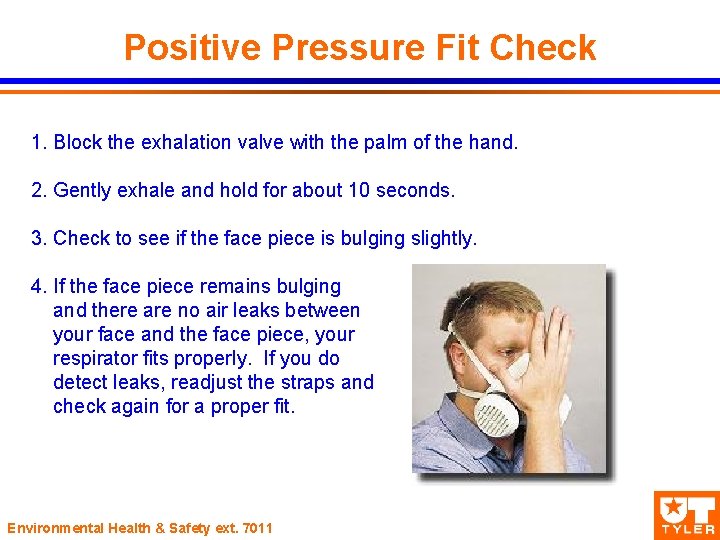 Positive Pressure Fit Check

1. Block the exhalation valve with the palm of the hand.

2. Gently exhale and hold for about 10 seconds.

3. Check to see if the face piece is bulging slightly.

4. If the face piece remains bulging and there are no air leaks between your face and the face piece, your respirator fits properly. If you do detect leaks, readjust the straps and check again for a proper fit.

Environmental Health & Safety ext. 7011

UT TYLER